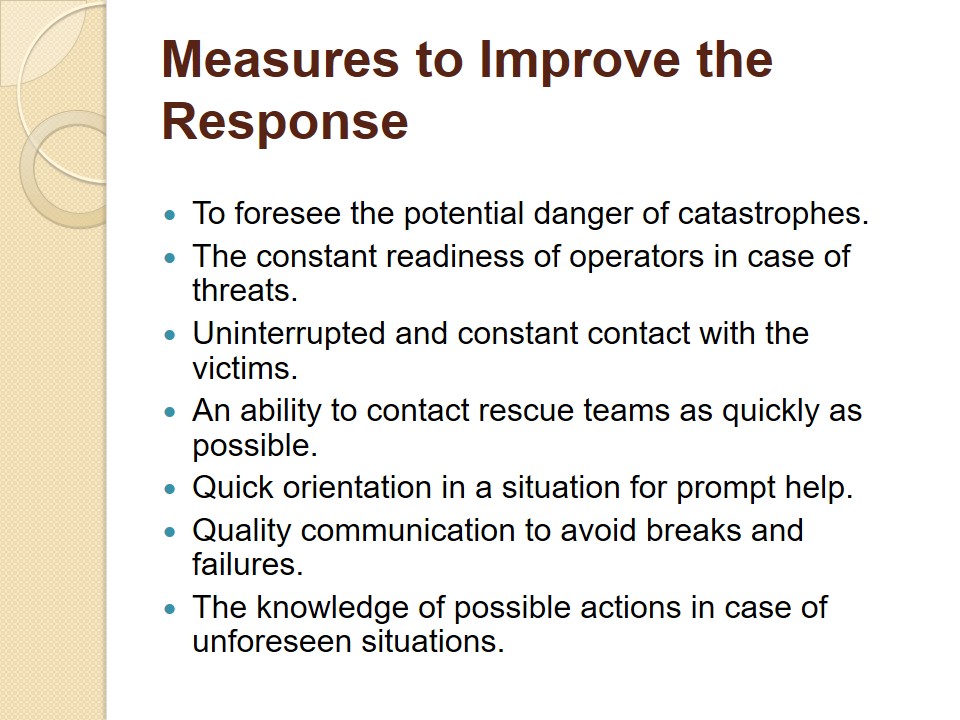 Measures to Improve the Response

- To foresee the potential danger of catastrophes.
- The constant readiness of operators in case of threats.
- Uninterrupted and constant contact with the victims.
- An ability to contact rescue teams as quickly as possible.
- Quick orientation in a situation for prompt help.
- Quality communication to avoid breaks and failures.
- The knowledge of possible actions in case of unforeseen situations.